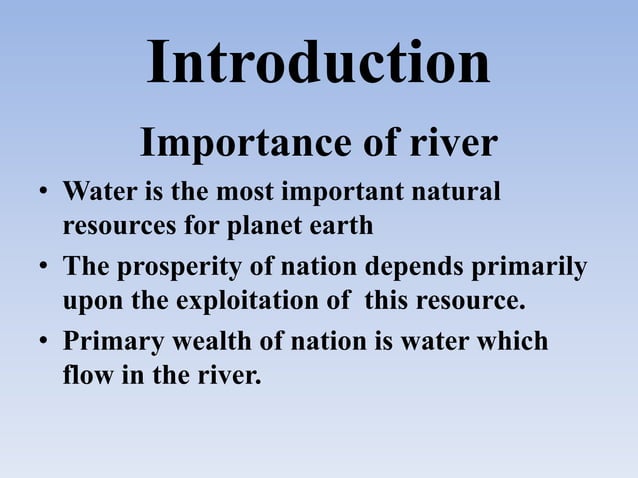 Introduction

Importance of river

• Water is the most important natural resources for planet earth
• The prosperity of nation depends primarily upon the exploitation of  this resource.
• Primary wealth of nation is water which flow in the river.